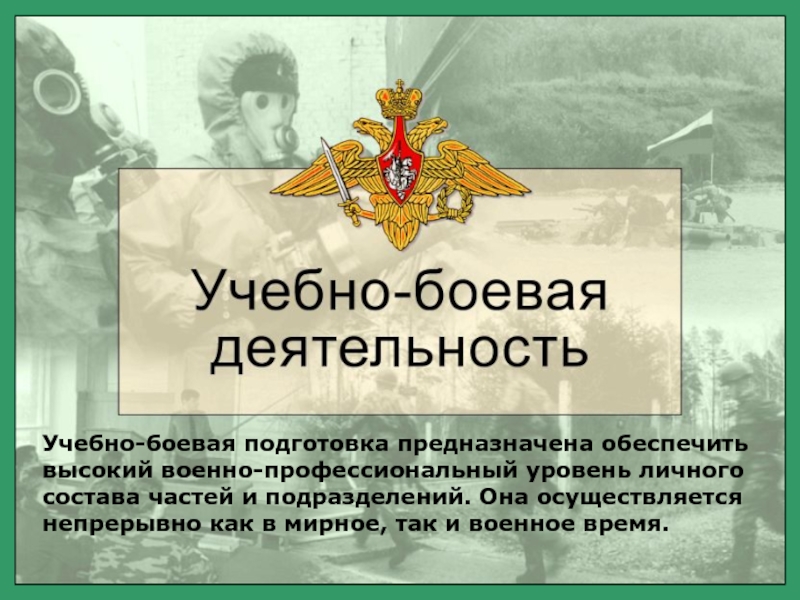 Учебно-боевая деятельность

Учебно-боевая подготовка предназначена обеспечить высокий военно-профессиональный уровень личного состава частей и подразделений. Она осуществляется непрерывно как в мирное, так и военное время.